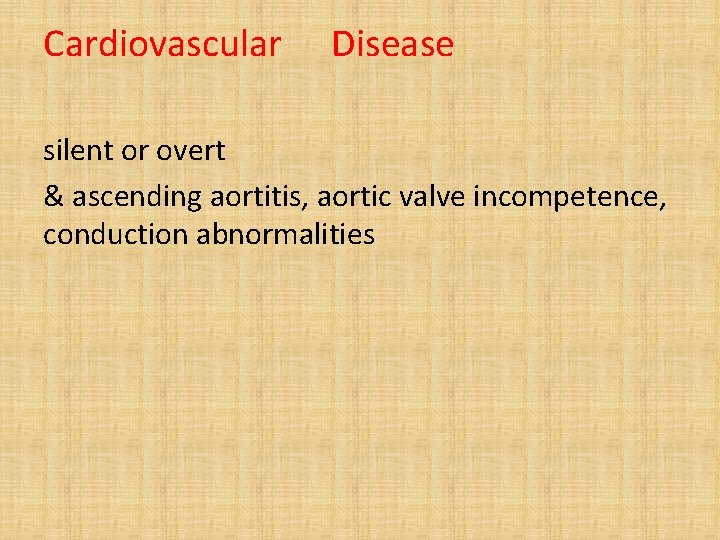 Cardiovascular Disease

silent or overt

& ascending aortitis, aortic valve incompetence, conduction abnormalities